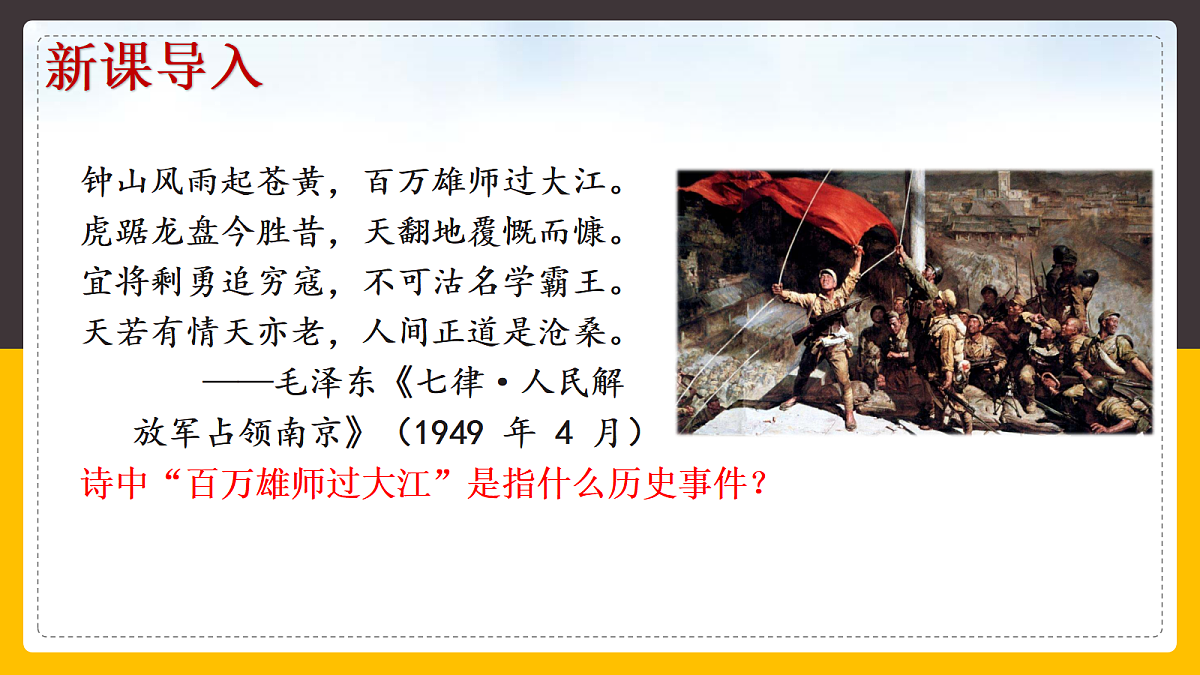 新课导入

钟山风雨起苍黄，百万雄师过大江。
虎踞龙盘今胜昔，天翻地覆慨而慷。
宜将剩勇追穷寇，不可沽名学霸王。
天若有情天亦老，人间正道是沧桑。
——毛泽东《七律·人民解放军占领南京》（1949 年 4 月）

诗中“百万雄师过大江”是指什么历史事件？